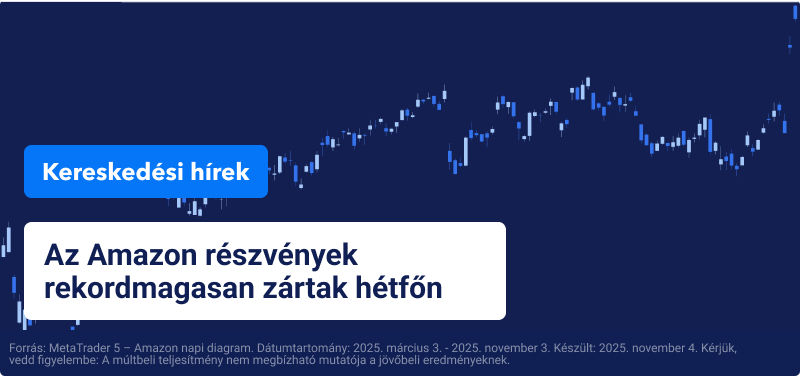 Kereskedési hírek

Az Amazon részvények rekordmagasan zártak hétfőn

Forrás: MetaTrader 5 – Amazon napi diagram. Dátumtartomány: 2025. március 3. - 2025. november 3. Készült: 2025. november 4. Kérjük, vedd figyelembe: A múltbeli teljesítmény nem megbízható mutatója a jövőbeli eredményeknek.